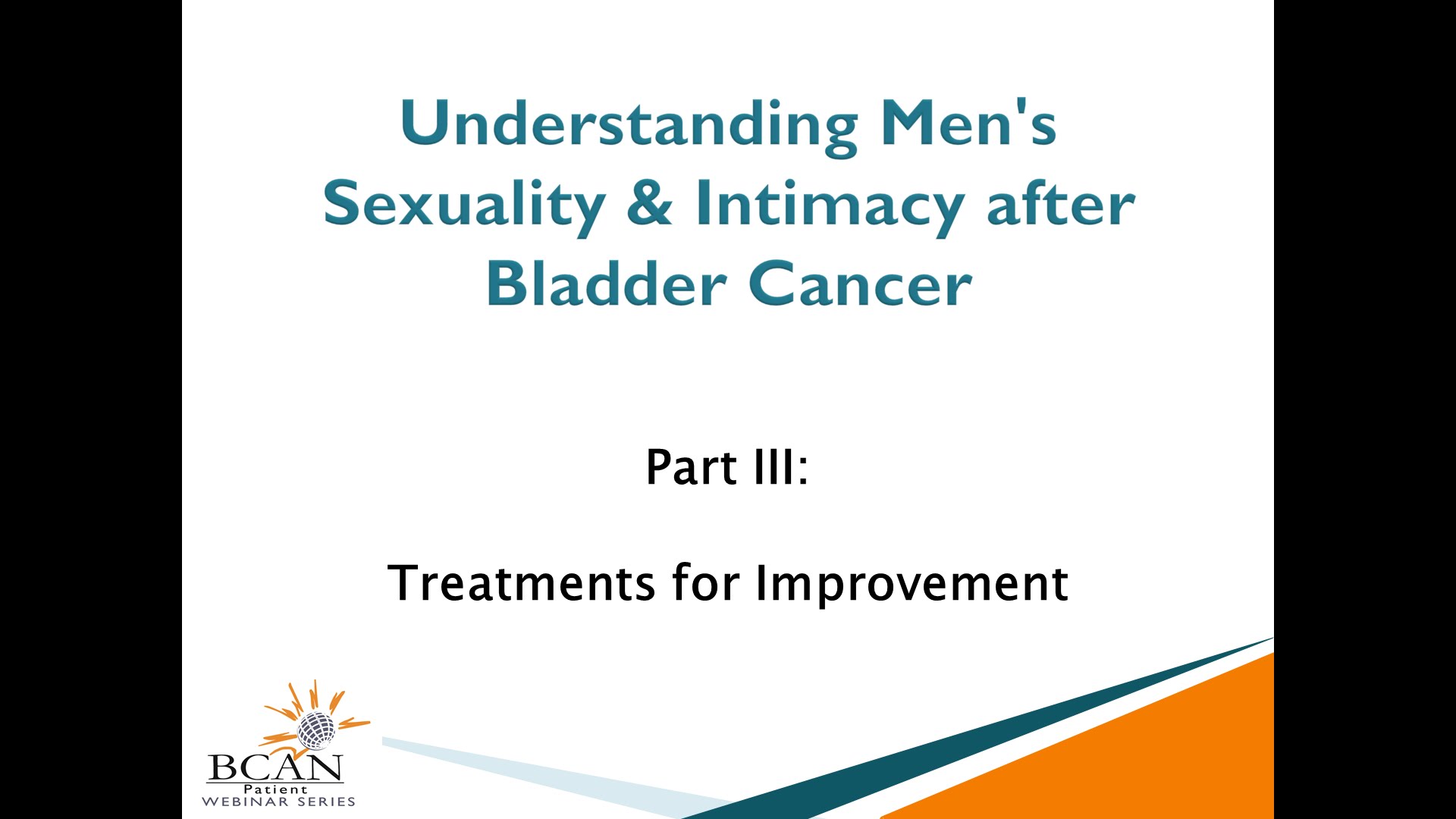 Understanding Men's Sexuality & Intimacy after Bladder Cancer

Part III:

Treatments for Improvement

BCAN
Patient
WEBINAR SERIES